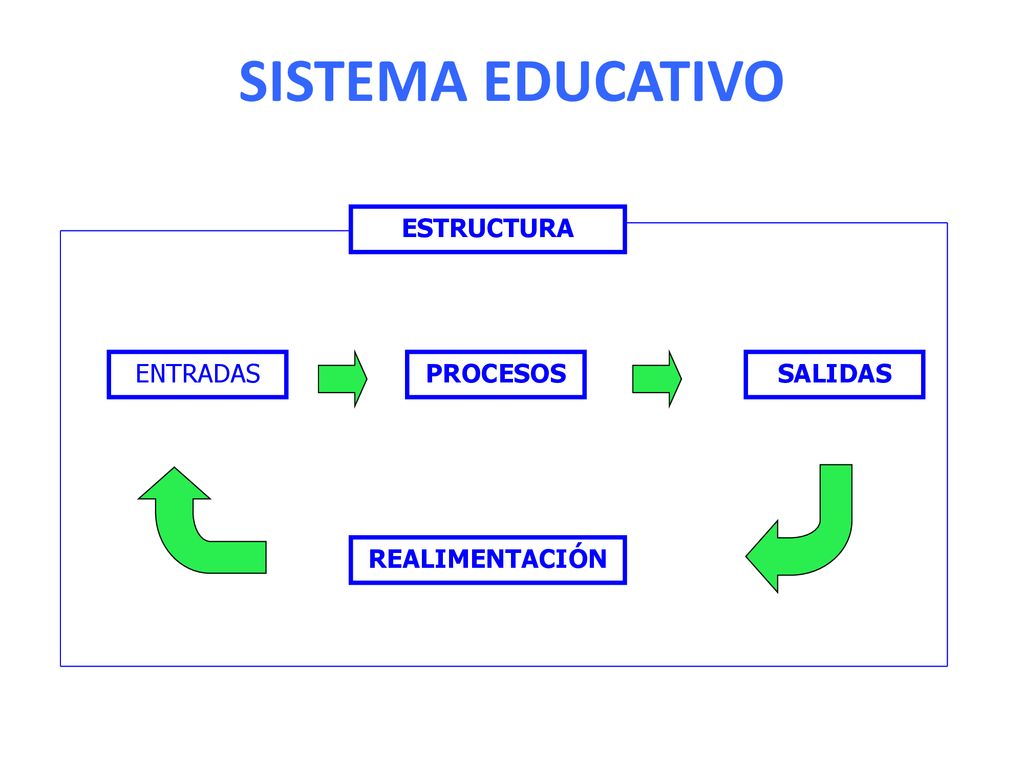 SISTEMA EDUCATIVO

ESTRUCTURA

ENTRADAS

PROCESOS

SALIDAS

REALIMENTACIÓN